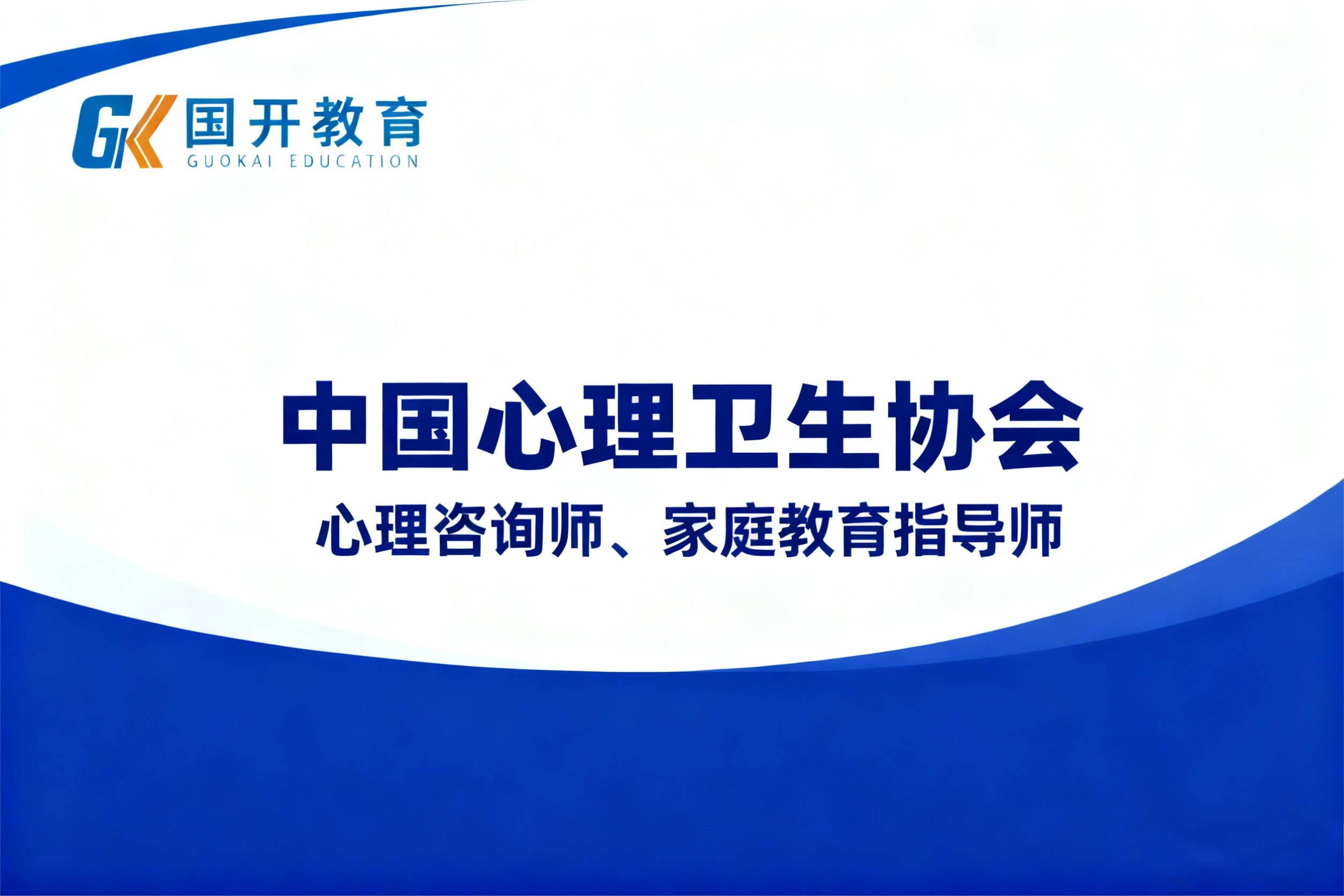 GK 国开教育
GUOKAI EDUCATION

中国心理卫生协会

心理咨询师、家庭教育指导师